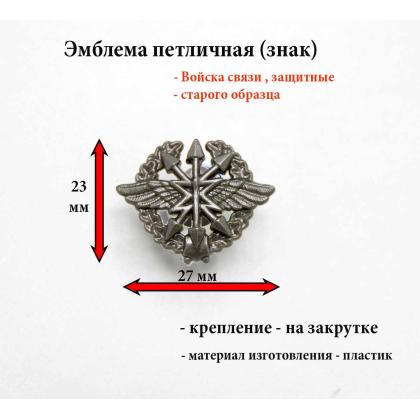 Эмблема петличная (знак)

- Войска связи , защитные
- старого образца

23 мм

27 мм

- крепление - на закрутке

- материал изготовления - пластик